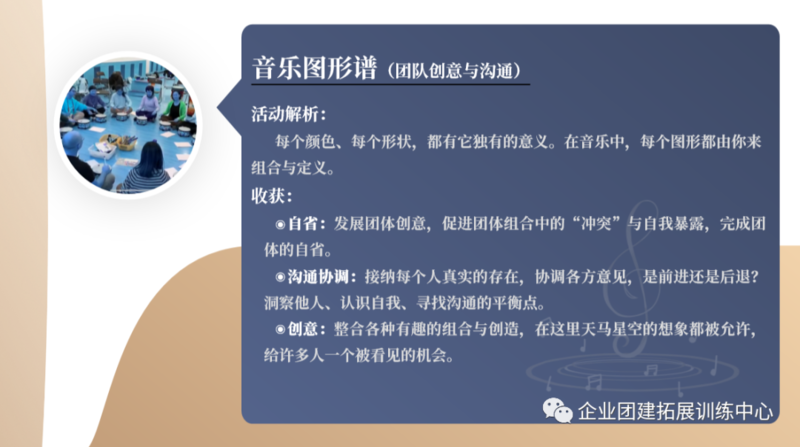 音乐图形谱（团队创意与沟通）

活动解析：

每个颜色、每个形状，都有它独有的意义。在音乐中，每个图形都由你来组合与定义。

收获：

◉自省：发展团体创意，促进团体组合中的“冲突”与自我暴露，完成团体的自省。

◉沟通协调：接纳每个人真实的存在，协调各方意见，是前进还是后退？洞察他人、认识自我、寻找沟通的平衡点。

◉创意：整合各种有趣的组合与创造，在这里天马星空的想象都被允许，给许多人一个被看见的机会。

企业团建拓展训练中心